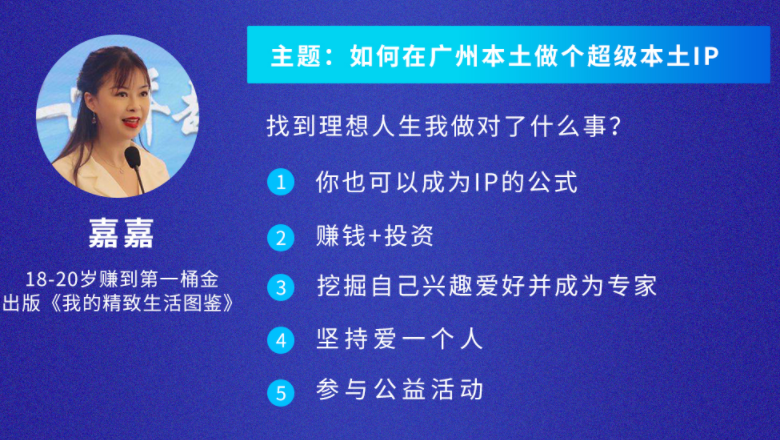 嘉嘉

18-20岁赚到第一桶金
出版《我的精致生活图鉴》

主题：如何在广州本土做个超级本土IP

找到理想人生我做对了什么事？

1 你也可以成为IP的公式

2 赚钱+投资

3 挖掘自己兴趣爱好并成为专家

4 坚持爱一个人

5 参与公益活动